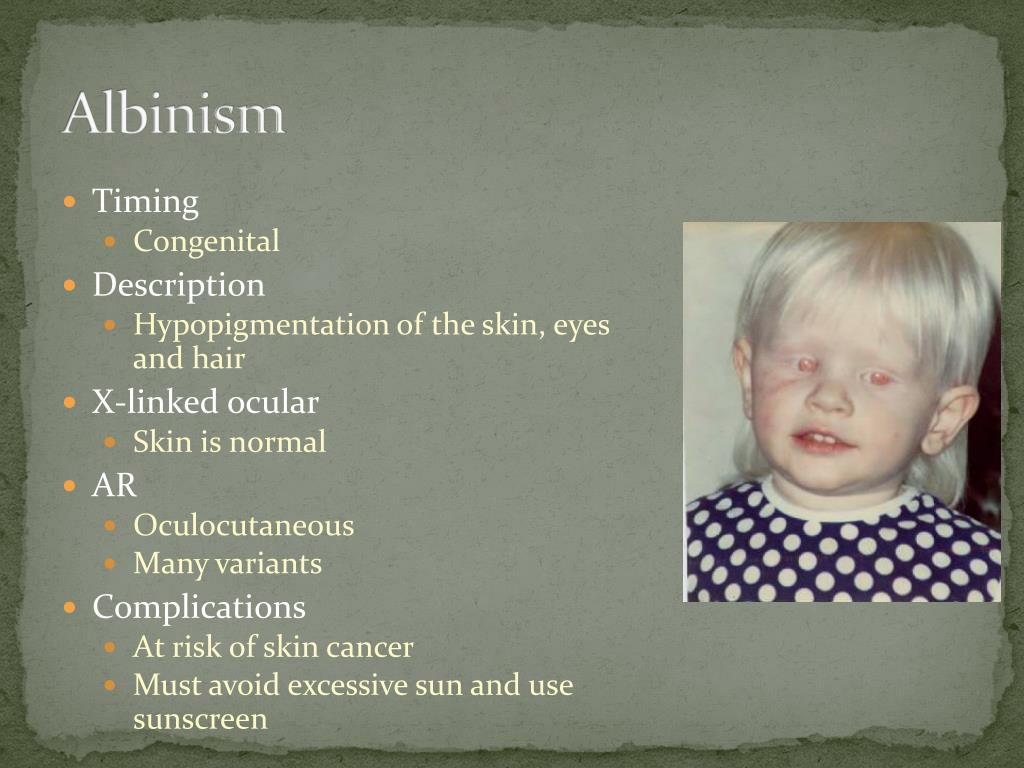 Albinism

- Timing
  - Congenital
- Description
  - Hypopigmentation of the skin, eyes and hair
- X-linked ocular
  - Skin is normal
- AR
  - Oculocutaneous
  - Many variants
- Complications
  - At risk of skin cancer
  - Must avoid excessive sun and use sunscreen